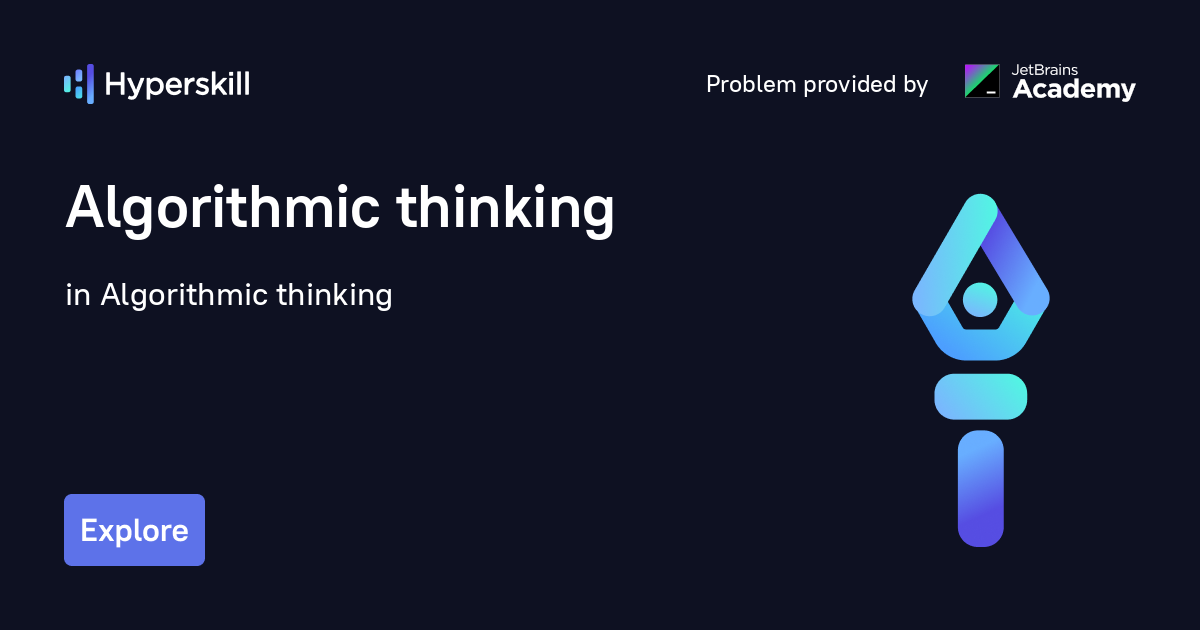 Hyperskill

Problem provided by JetBrains Academy

Algorithmic thinking

in Algorithmic thinking

Explore